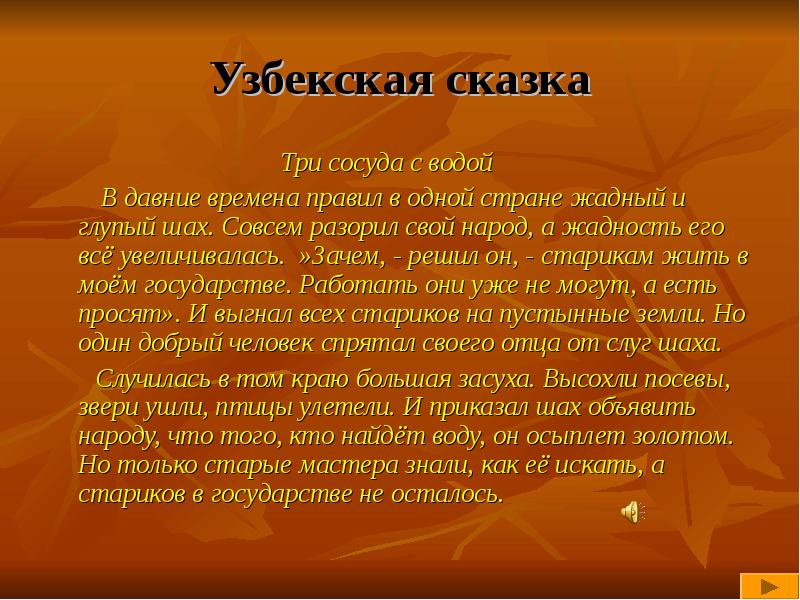 Узбекская сказка

Три сосуда с водой

В давние времена правил в одной стране жадный и глупый шах. Совсем разорил свой народ, а жадность его всё увеличивалась. »Зачем, - решил он, - старикам жить в моём государстве. Работать они уже не могут, а есть просят». И выгнал всех стариков на пустынные земли. Но один добрый человек спрятал своего отца от слуг шаха.

Случилась в том краю большая засуха. Высохли посевы, звери ушли, птицы улетели. И приказал шах объявить народу, что того, кто найдёт воду, он осыплет золотом. Но только старые мастера знали, как её искать, а стариков в государстве не осталось.